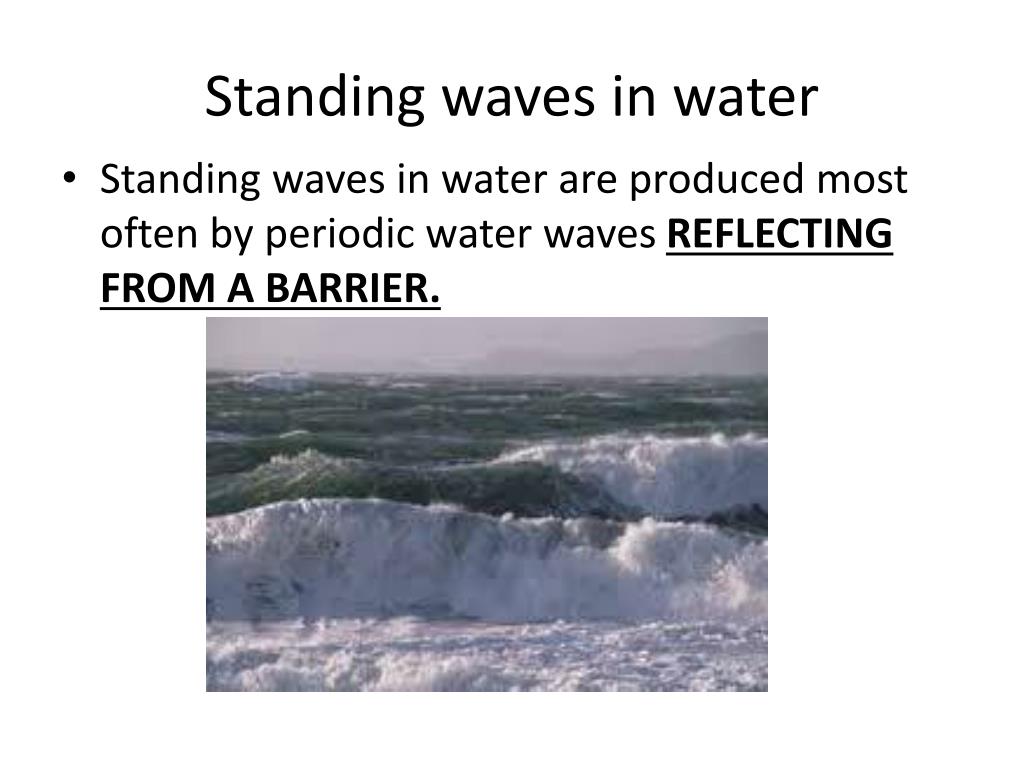 Standing waves in water

• Standing waves in water are produced most often by periodic water waves REFLECTING FROM A BARRIER.